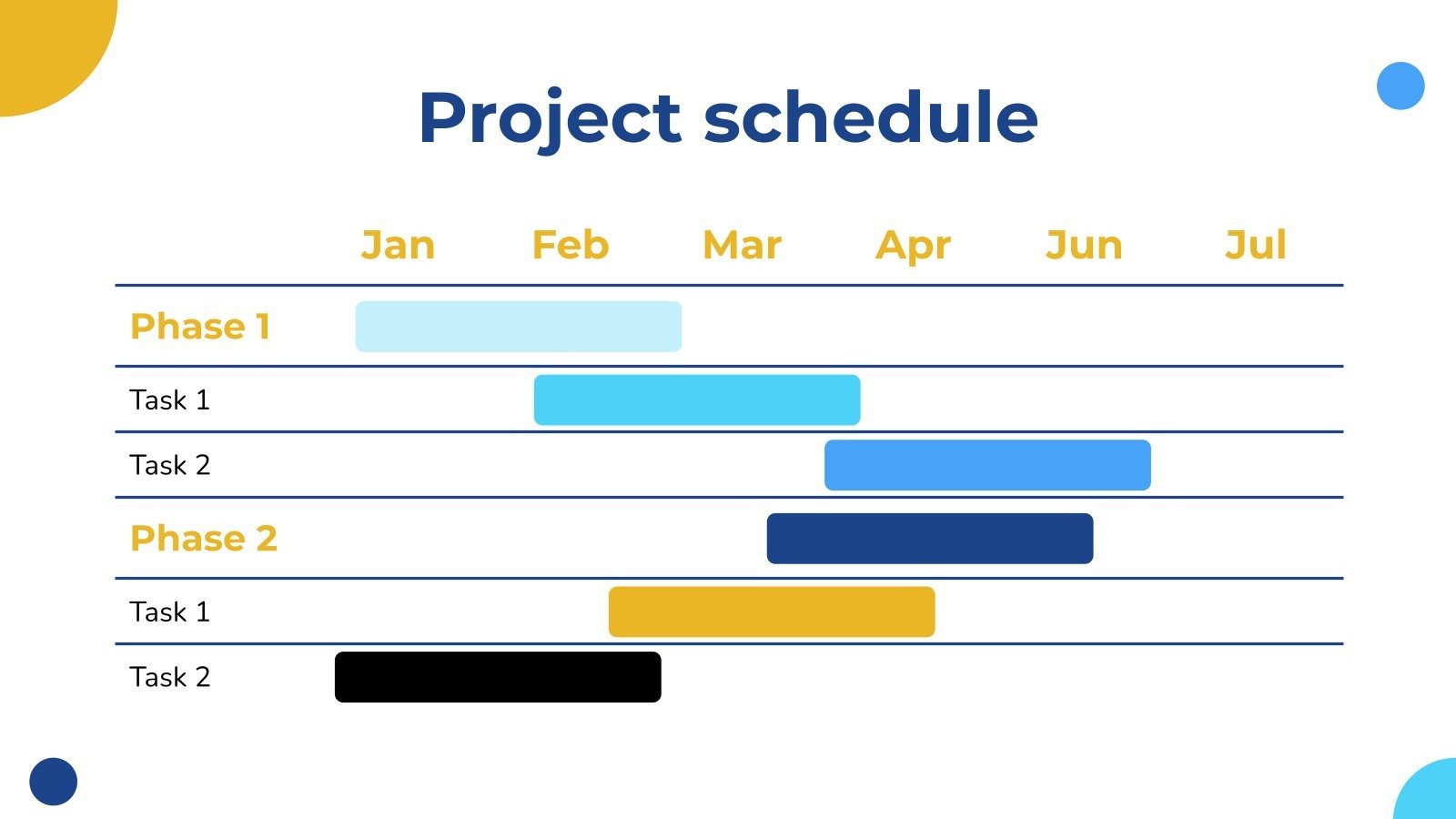 Project schedule

| | Jan | Feb | Mar | Apr | Jun | Jul |
|---|---|---|---|---|---|---|
| Phase 1 | | | | | | |
| Task 1 | | | | | | |
| Task 2 | | | | | | |
| Phase 2 | | | | | | |
| Task 1 | | | | | | |
| Task 2 | | | | | | |